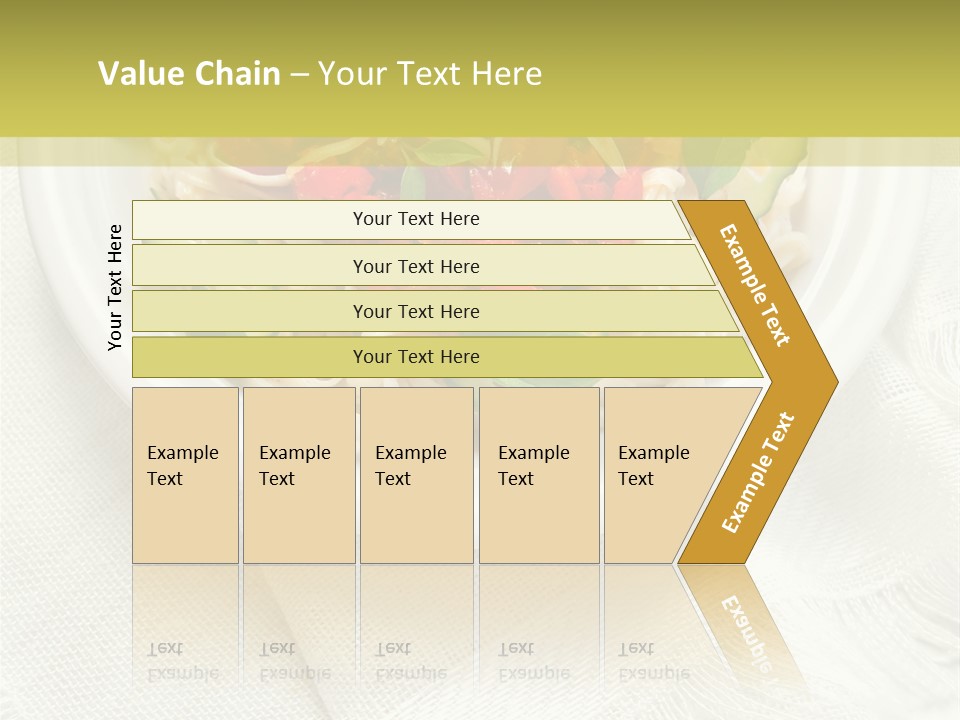 Value Chain – Your Text Here

Your Text Here

Your Text Here

Your Text Here

Your Text Here

Your Text Here

Example Text

Example Text

Example Text

Example Text

Example Text

Example Text

Example Text